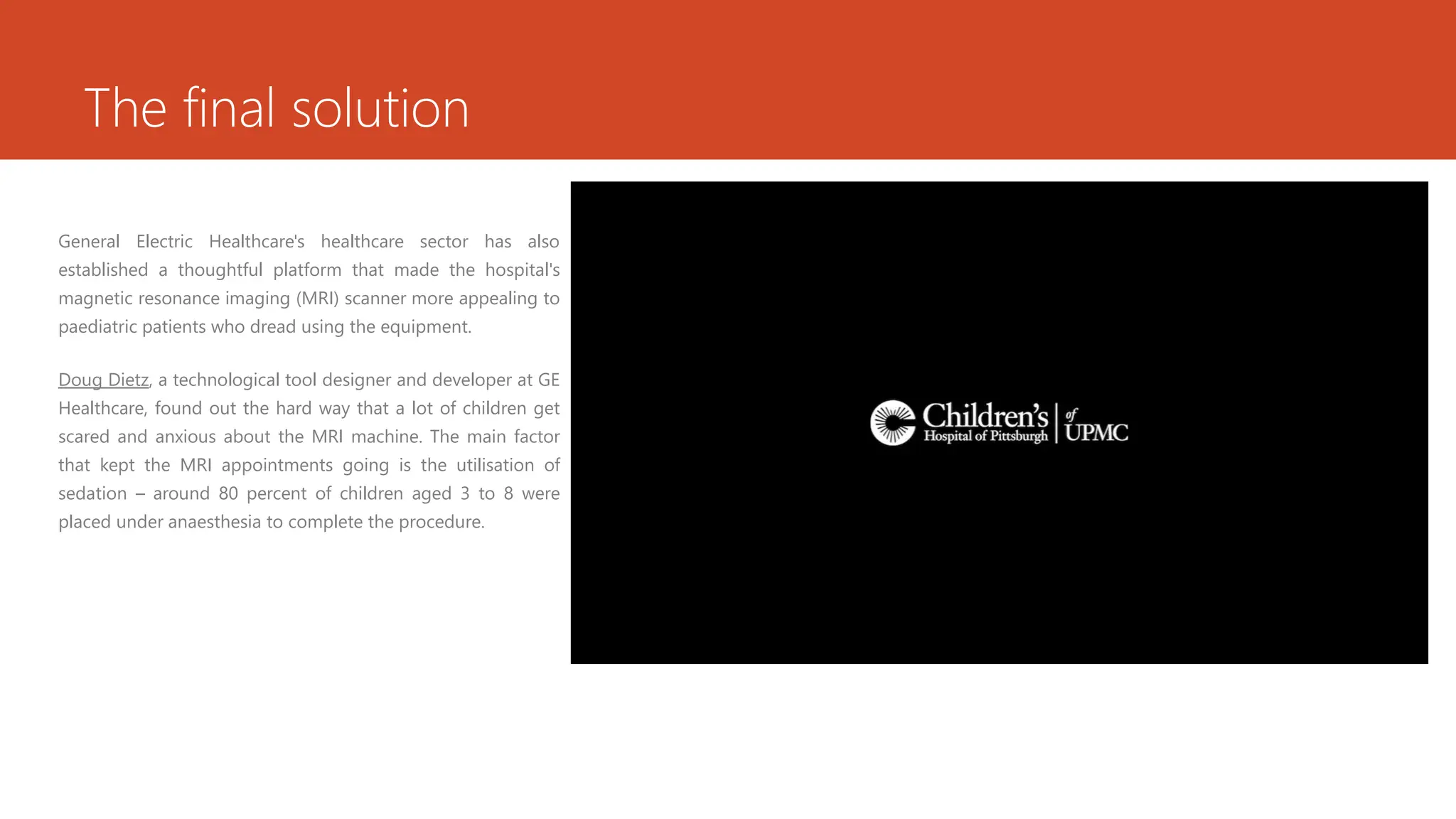 The final solution

General Electric Healthcare's healthcare sector has also established a thoughtful platform that made the hospital's magnetic resonance imaging (MRI) scanner more appealing to paediatric patients who dread using the equipment.

Doug Dietz, a technological tool designer and developer at GE Healthcare, found out the hard way that a lot of children get scared and anxious about the MRI machine. The main factor that kept the MRI appointments going is the utilisation of sedation – around 80 percent of children aged 3 to 8 were placed under anaesthesia to complete the procedure.

Children's Hospital of Pittsburgh of UPMC